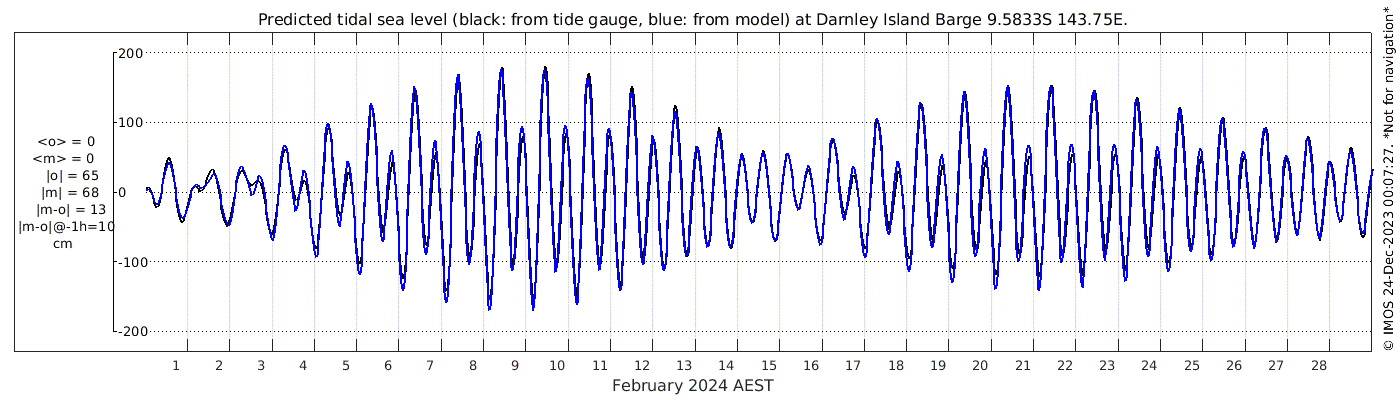 Predicted tidal sea level (black: from tide gauge, blue: from model) at Darnley Island Barge 9.5833S 143.75E.

<o> = 0
<m> = 0
|o| = 65
|m| = 68
|m-o| = 13
|m-o|@-1h=10
cm

200
100
0
-100
-200

1 2 3 4 5 6 7 8 9 10 11 12 13 14 15 16 17 18 19 20 21 22 23 24 25 26 27 28

February 2024 AEST

© IMOS 24-Dec-2023 00:07:27. *Not for navigation*